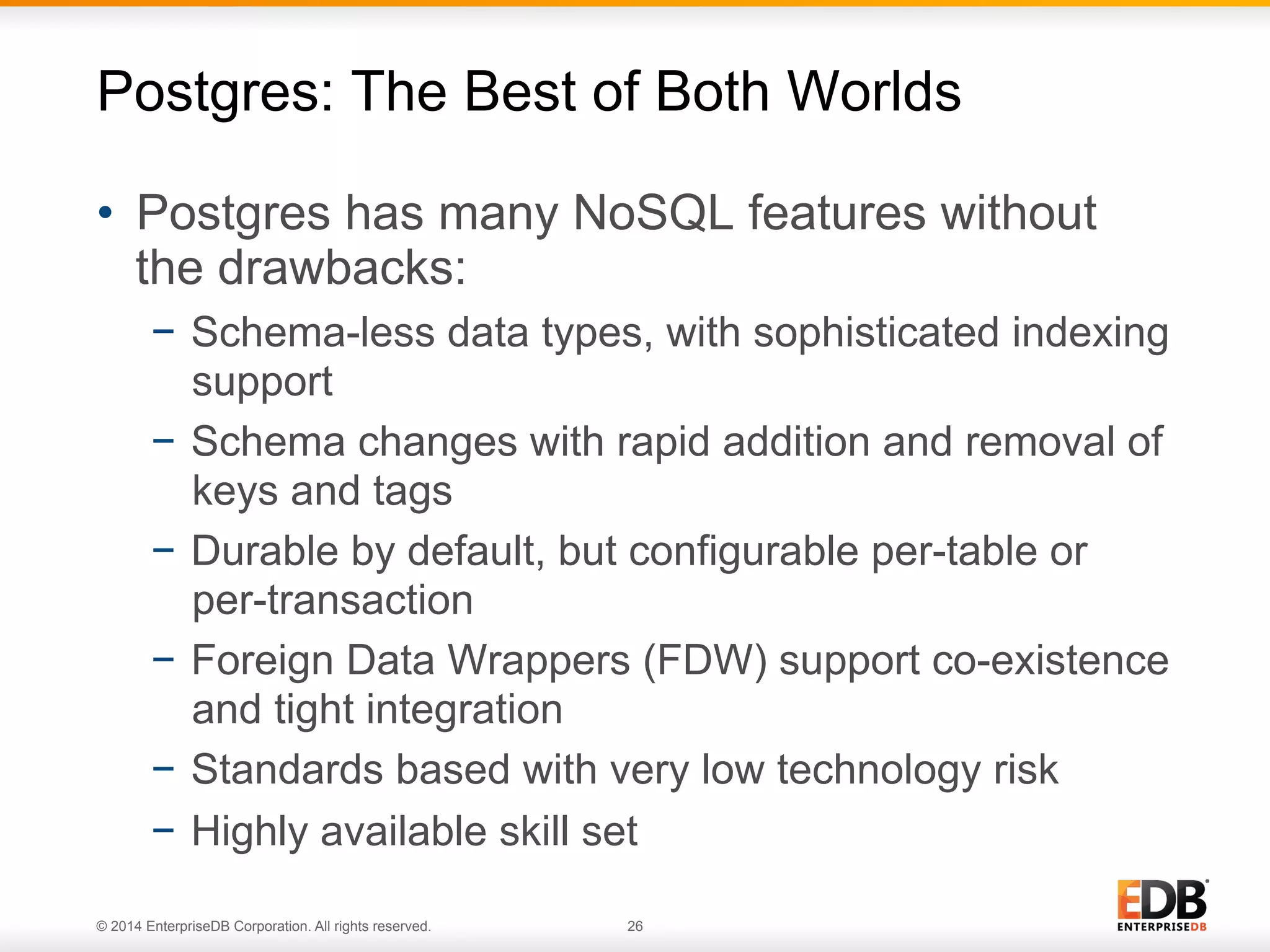 Postgres: The Best of Both Worlds

• Postgres has many NoSQL features without the drawbacks:
– Schema-less data types, with sophisticated indexing support
– Schema changes with rapid addition and removal of keys and tags
– Durable by default, but configurable per-table or per-transaction
– Foreign Data Wrappers (FDW) support co-existence and tight integration
– Standards based with very low technology risk
– Highly available skill set

© 2014 EnterpriseDB Corporation. All rights reserved.

26

EDB
ENTERPRISEDB